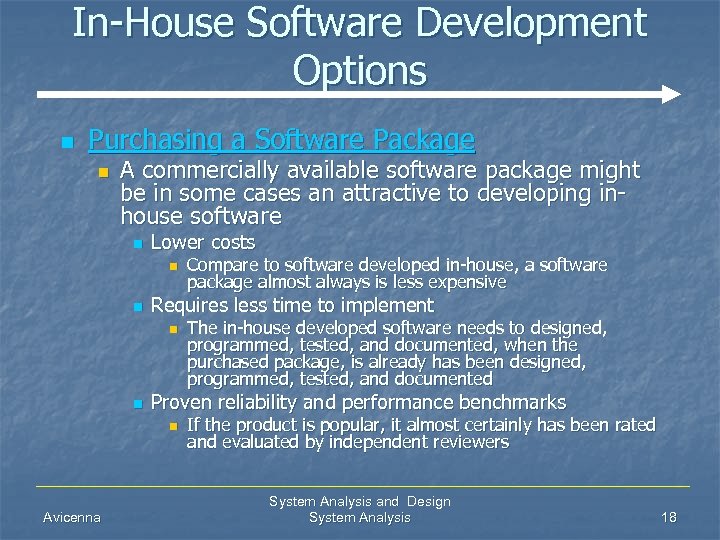 In-House Software Development Options

Purchasing a Software Package

A commercially available software package might be in some cases an attractive to developing in-house software

Lower costs

Compare to software developed in-house, a software package almost always is less expensive

Requires less time to implement

The in-house developed software needs to designed, programmed, tested, and documented, when the purchased package, is already has been designed, programmed, tested, and documented

Proven reliability and performance benchmarks

If the product is popular, it almost certainly has been rated and evaluated by independent reviewers

Avicenna

System Analysis and Design
System Analysis

18